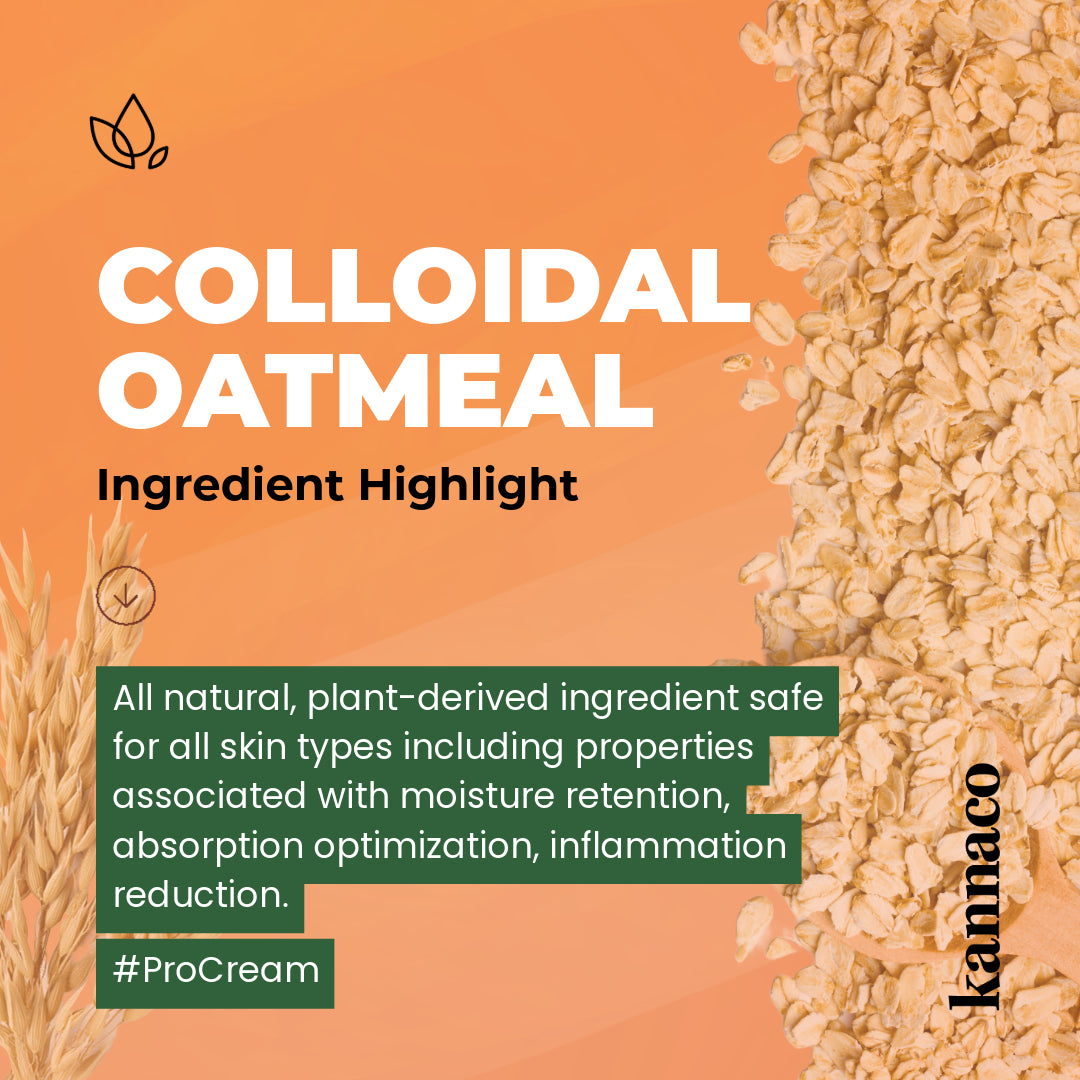 COLLOIDAL OATMEAL

Ingredient Highlight

All natural, plant-derived ingredient safe for all skin types including properties associated with moisture retention, absorption optimization, inflammation reduction.

#ProCream

kannaco